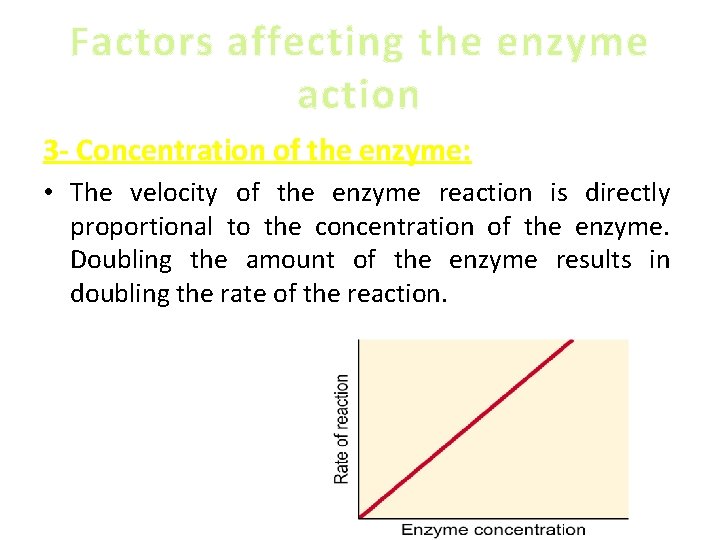 Factors affecting the enzyme action

3- Concentration of the enzyme:

• The velocity of the enzyme reaction is directly proportional to the concentration of the enzyme. Doubling the amount of the enzyme results in doubling the rate of the reaction.

Rate of reaction

Enzyme concentration